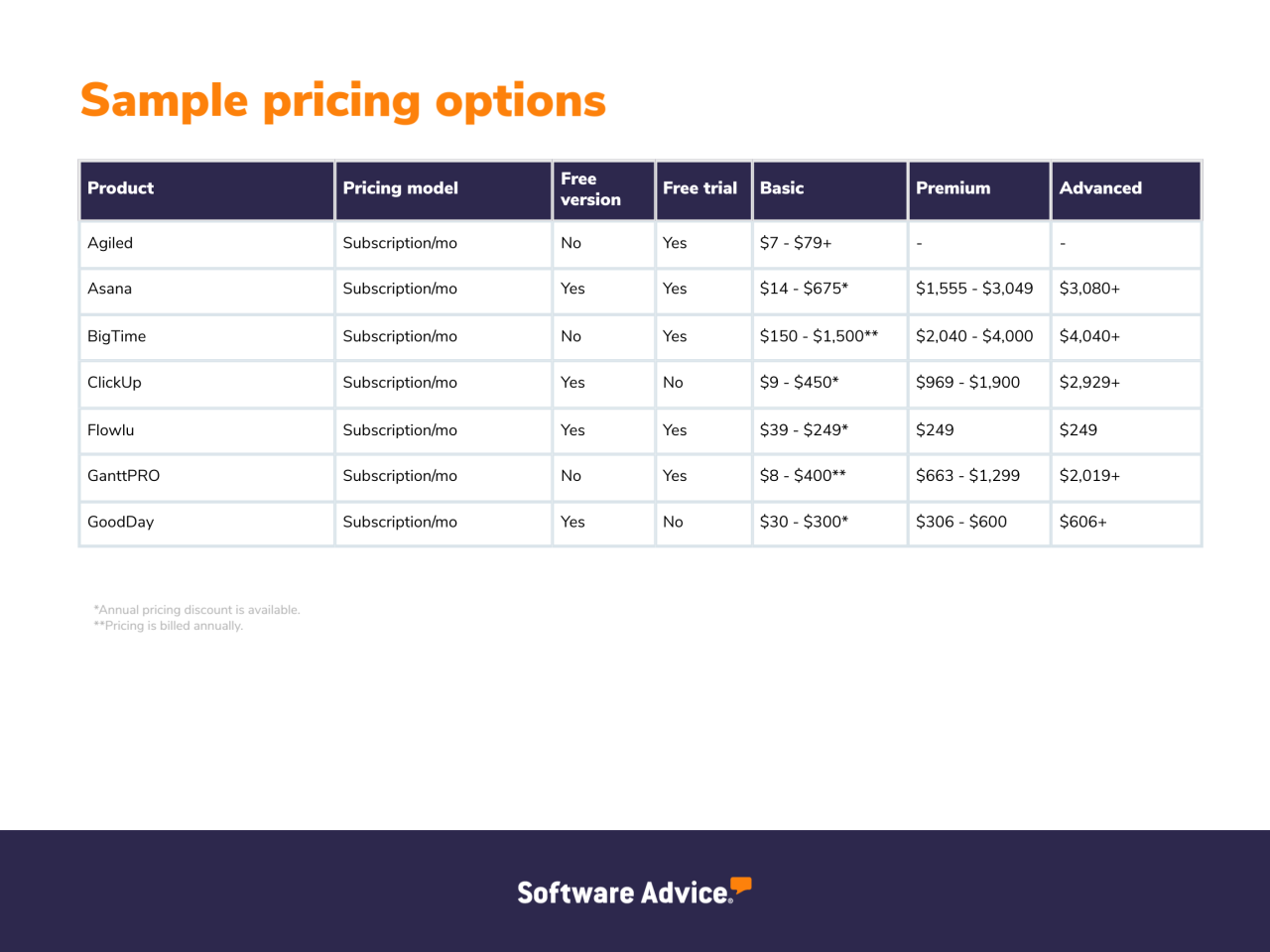 Sample pricing options

| Product | Pricing model | Free version | Free trial | Basic | Premium | Advanced |
|---|---|---|---|---|---|---|
| Agiled | Subscription/mo | No | Yes | \$7 - \$79+ | - | - |
| Asana | Subscription/mo | Yes | Yes | \$14 - \$675* | \$1,555 - \$3,049 | \$3,080+ |
| BigTime | Subscription/mo | No | Yes | \$150 - \$1,500** | \$2,040 - \$4,000 | \$4,040+ |
| ClickUp | Subscription/mo | Yes | No | \$9 - \$450* | \$969 - \$1,900 | \$2,929+ |
| Flowlu | Subscription/mo | Yes | Yes | \$39 - \$249* | \$249 | \$249 |
| GanttPRO | Subscription/mo | No | Yes | \$8 - \$400** | \$663 - \$1,299 | \$2,019+ |
| GoodDay | Subscription/mo | Yes | No | \$30 - \$300* | \$306 - \$600 | \$606+ |

*Annual pricing discount is available.
**Pricing is billed annually.

Software Advice.